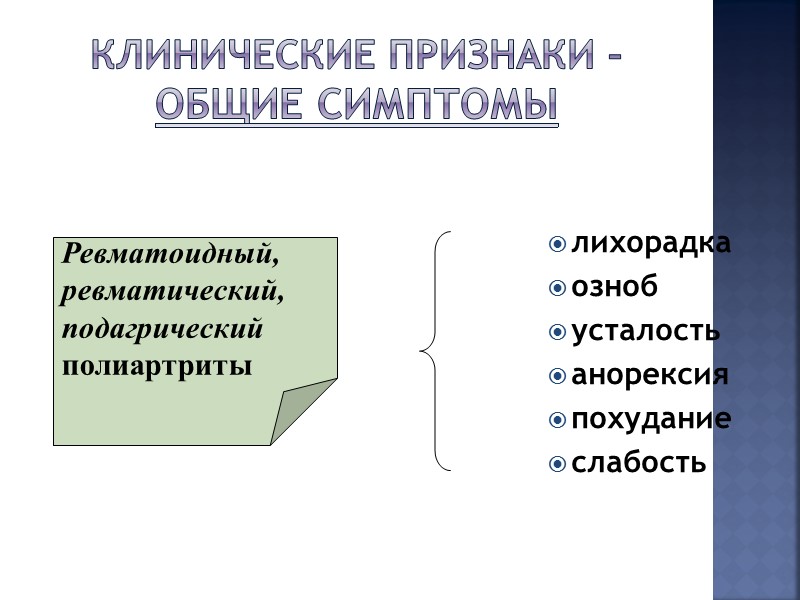 КЛИНИЧЕСКИЕ ПРИЗНАКИ – ОБЩИЕ СИМПТОМЫ

Ревматоидный, ревматический, подагрический полиартриты

лихорадка
озноб
усталость
анорексия
похудание
слабость